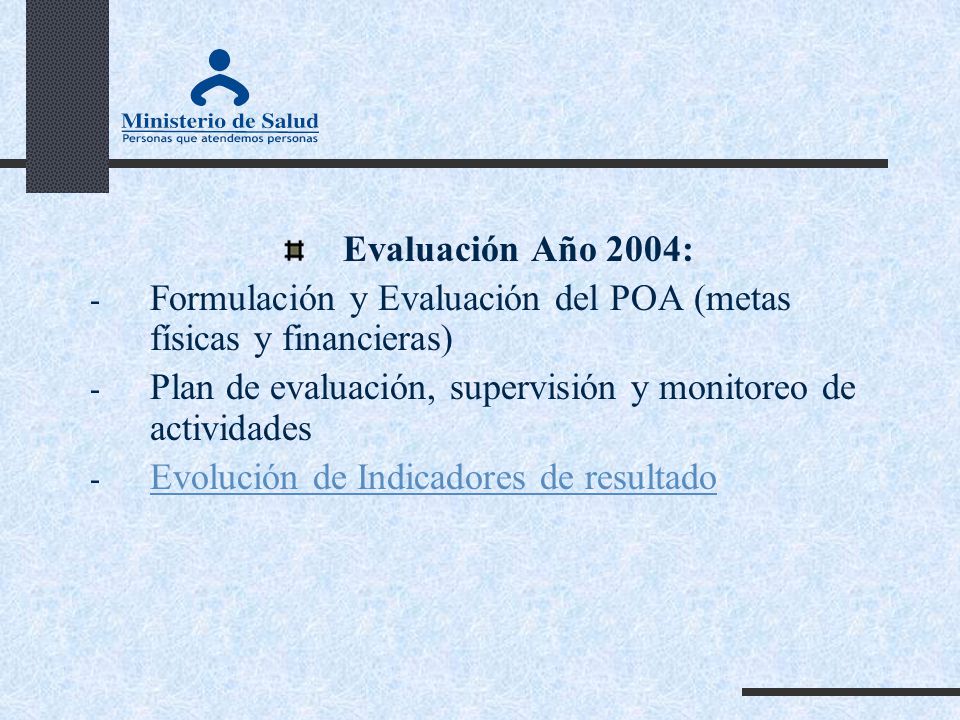 Ministerio de Salud
Personas que atendemos personas

Evaluación Año 2004:

- Formulación y Evaluación del POA (metas físicas y financieras)
- Plan de evaluación, supervisión y monitoreo de actividades
- Evolución de Indicadores de resultado